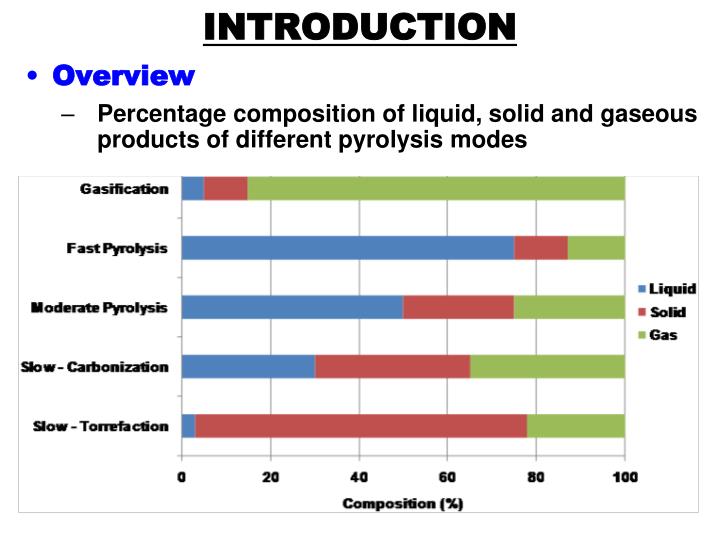 INTRODUCTION

• Overview

– Percentage composition of liquid, solid and gaseous products of different pyrolysis modes

Gasification

Fast Pyrolysis

Moderate Pyrolysis

Slow - Carbonization

Slow - Torrefaction

Liquid
Solid
Gas

0 20 40 60 80 100

Composition (%)